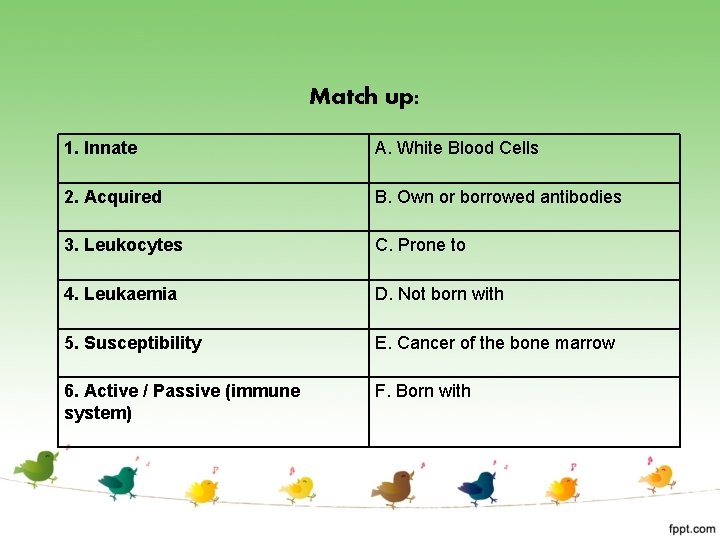 Match up:

| 1. Innate | A. White Blood Cells |
|---|---|
| 2. Acquired | B. Own or borrowed antibodies |
| 3. Leukocytes | C. Prone to |
| 4. Leukaemia | D. Not born with |
| 5. Susceptibility | E. Cancer of the bone marrow |
| 6. Active / Passive (immune system) | F. Born with |

fppt.com